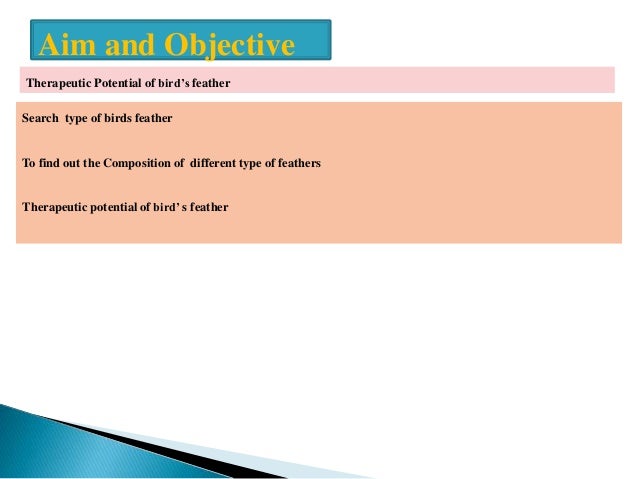 Aim and Objective

Therapeutic Potential of bird's feather

Search type of birds feather

To find out the Composition of different type of feathers

Therapeutic potential of bird' s feather